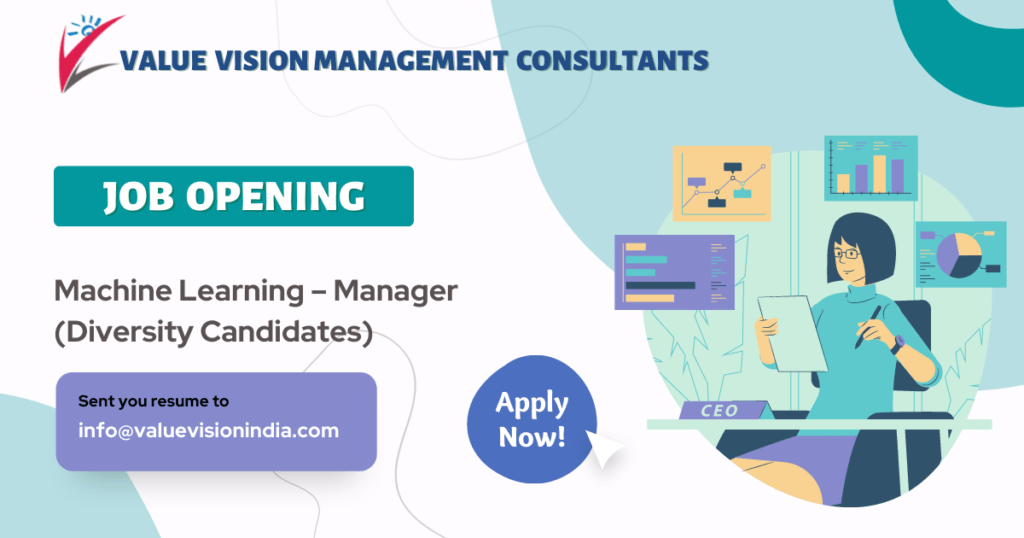 VALUE VISION MANAGEMENT CONSULTANTS

JOB OPENING

Machine Learning – Manager (Diversity Candidates)

Sent you resume to
info@valuevisionindia.com

Apply Now!

CEO